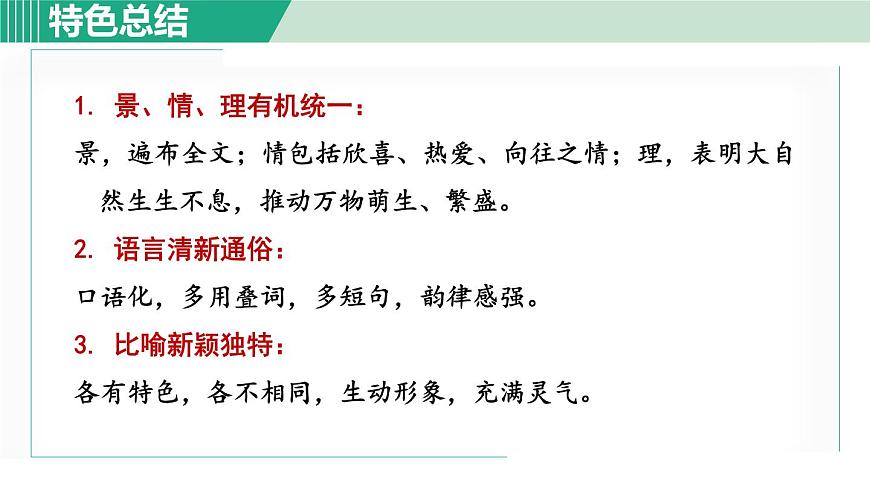 特色总结

1. 景、情、理有机统一：

景，遍布全文；情包括欣喜、热爱、向往之情；理，表明大自然生生不息，推动万物萌生、繁盛。

2. 语言清新通俗：

口语化，多用叠词，多短句，韵律感强。

3. 比喻新颖独特：

各有特色，各不相同，生动形象，充满灵气。